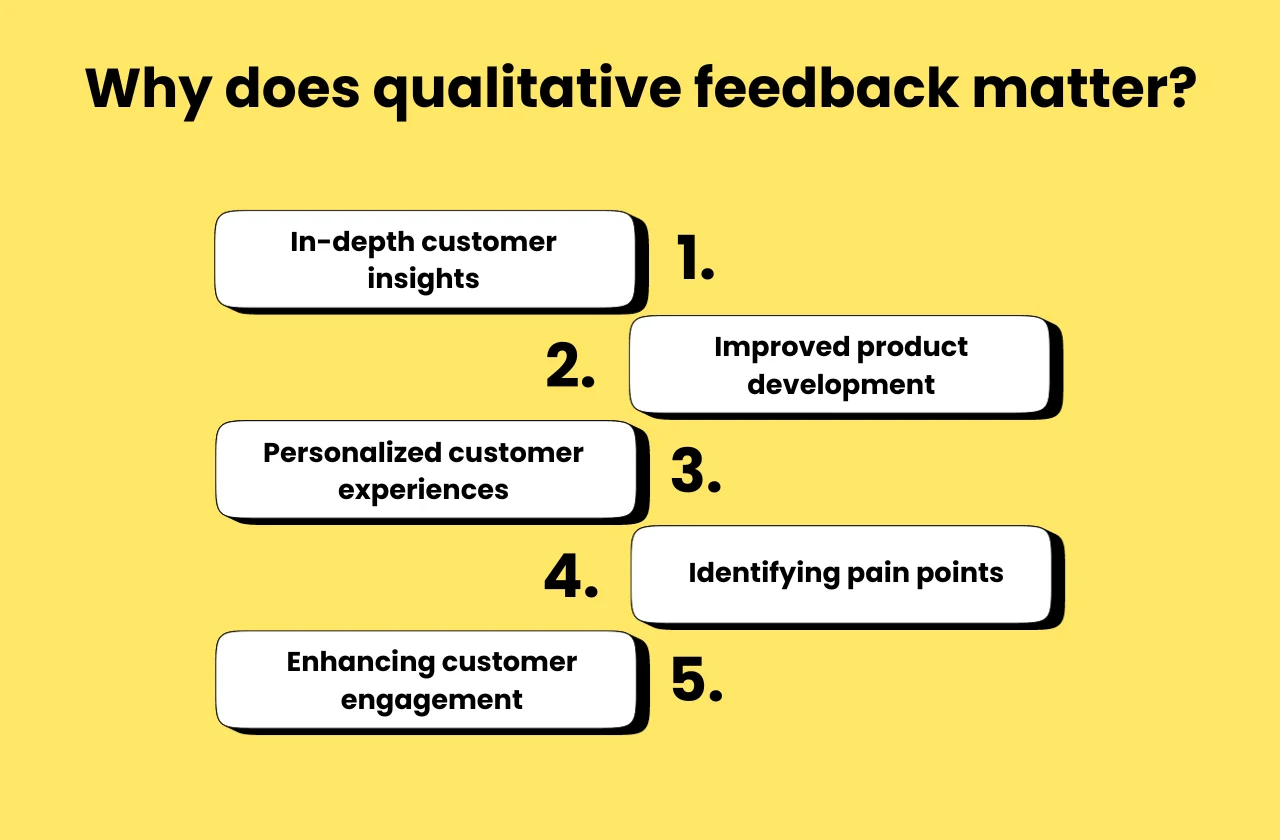 Why does qualitative feedback matter?

In-depth customer insights

1.

2.

Improved product development

Personalized customer experiences

3.

4.

Identifying pain points

Enhancing customer engagement

5.